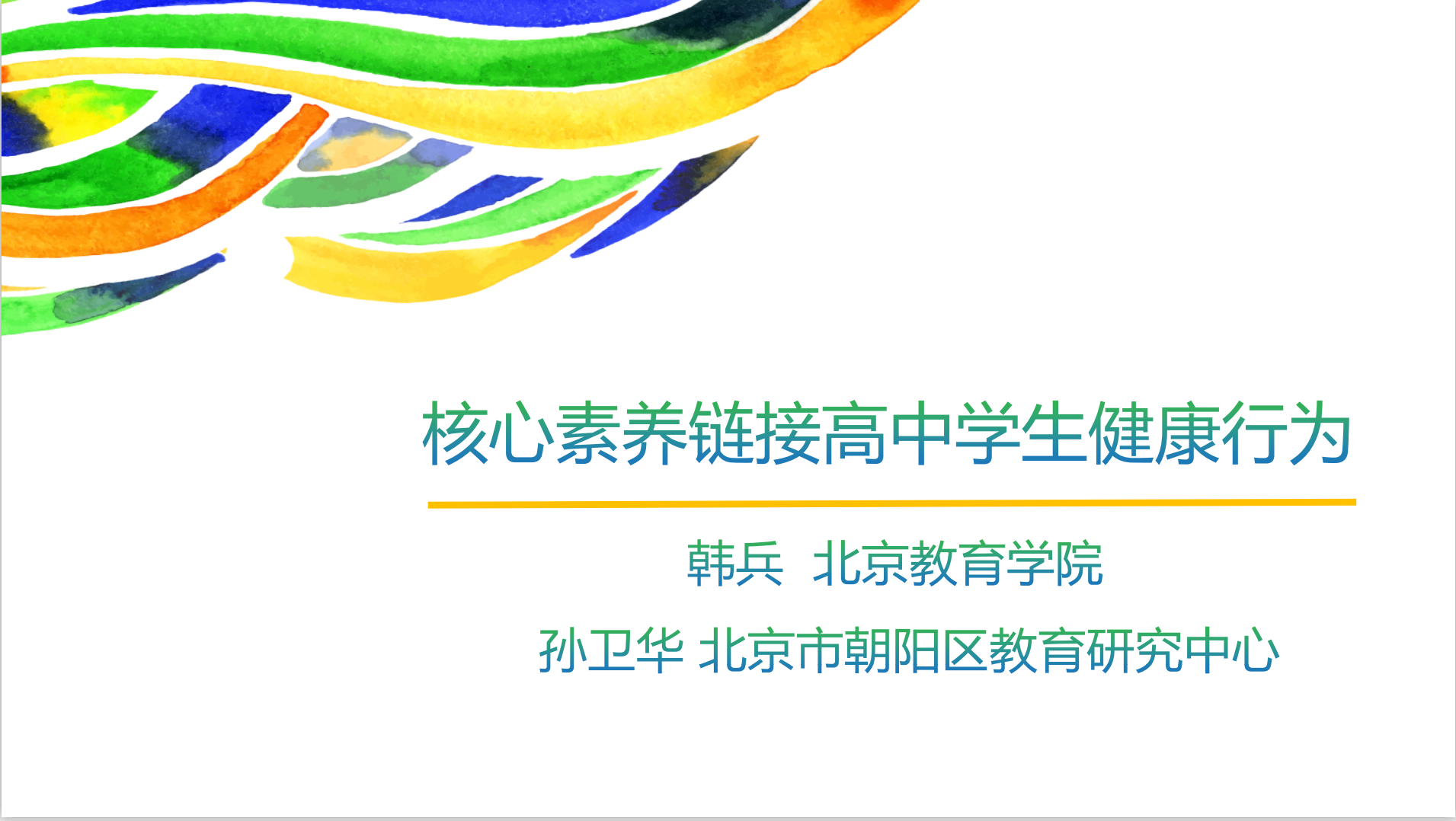 核心素养链接高中学生健康行为

韩兵 北京教育学院

孙卫华 北京市朝阳区教育研究中心